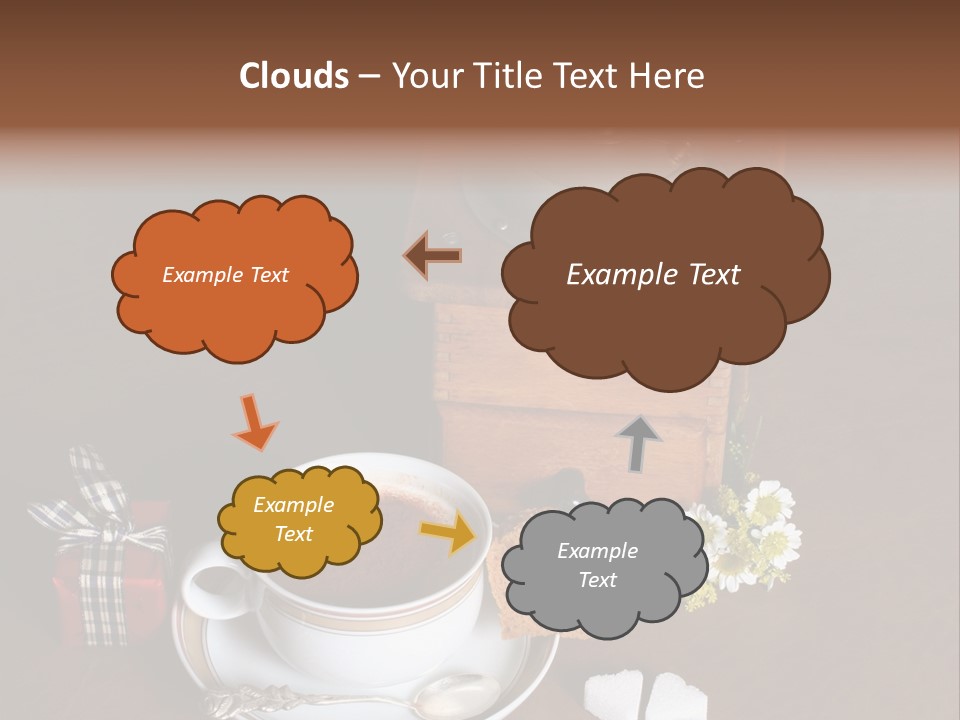 Clouds – Your Title Text Here

Example Text

Example Text

Example Text

Example Text